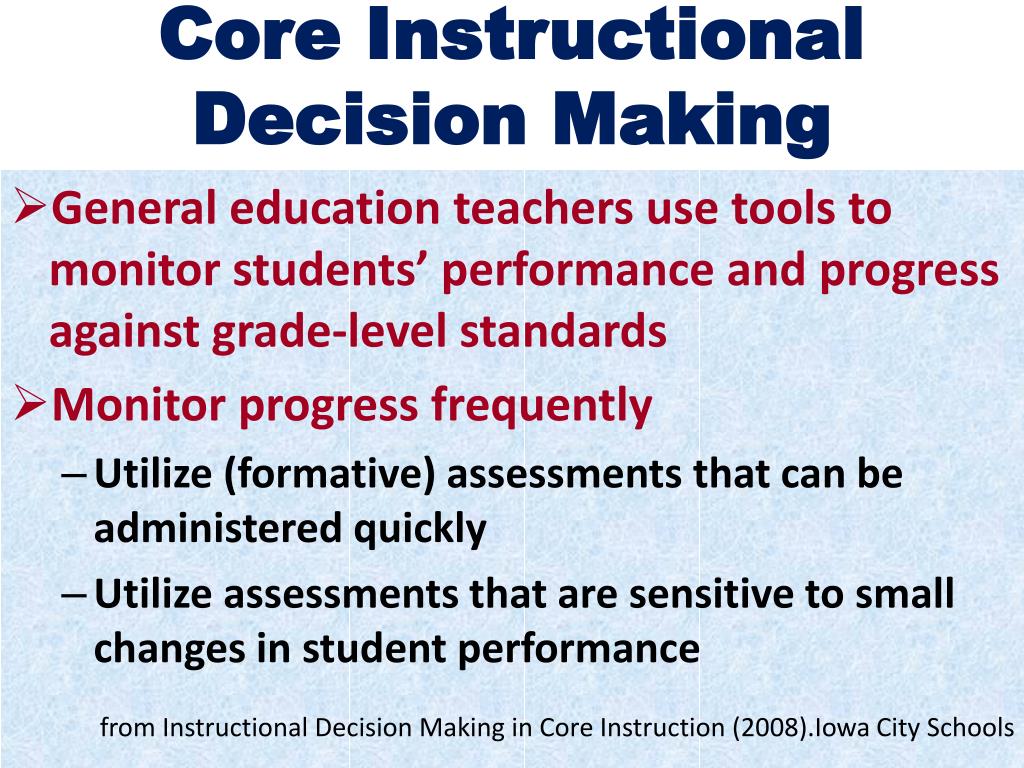 Core Instructional Decision Making

➢General education teachers use tools to monitor students’ performance and progress against grade-level standards

➢Monitor progress frequently

– Utilize (formative) assessments that can be administered quickly

– Utilize assessments that are sensitive to small changes in student performance

from Instructional Decision Making in Core Instruction (2008).Iowa City Schools